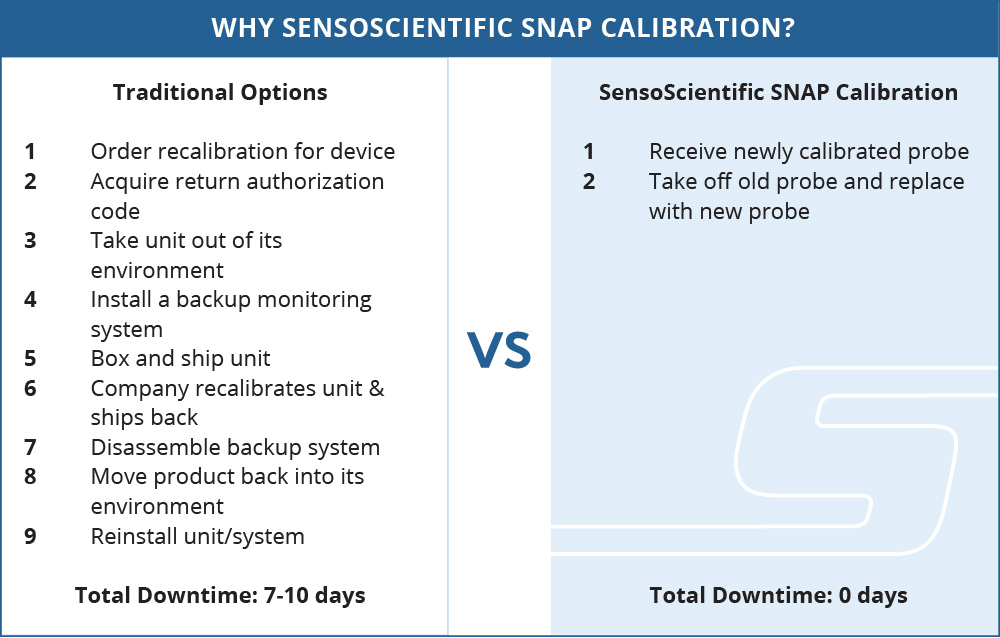 WHY SENSOSCIENTIFIC SNAP CALIBRATION?

Traditional Options

1 Order recalibration for device
2 Acquire return authorization code
3 Take unit out of its environment
4 Install a backup monitoring system
5 Box and ship unit
6 Company recalibrates unit & ships back
7 Disassemble backup system
8 Move product back into its environment
9 Reinstall unit/system

Total Downtime: 7-10 days

VS

SensoScientific SNAP Calibration

1 Receive newly calibrated probe
2 Take off old probe and replace with new probe

Total Downtime: 0 days